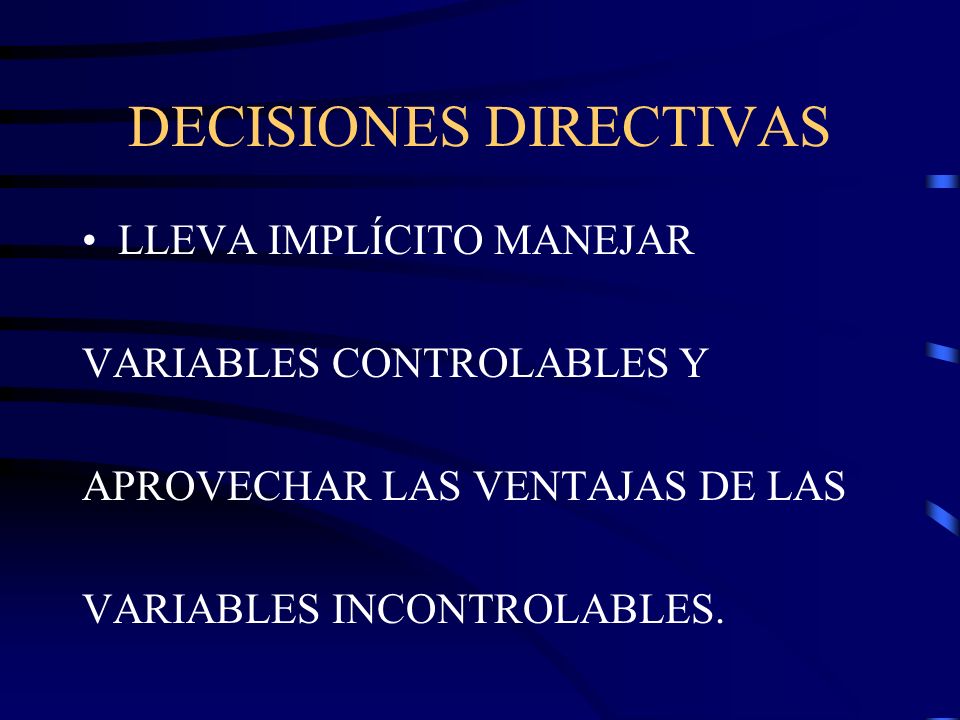 DECISIONES DIRECTIVAS

• LLEVA IMPLÍCITO MANEJAR

VARIABLES CONTROLABLES Y

APROVECHAR LAS VENTAJAS DE LAS

VARIABLES INCONTROLABLES.